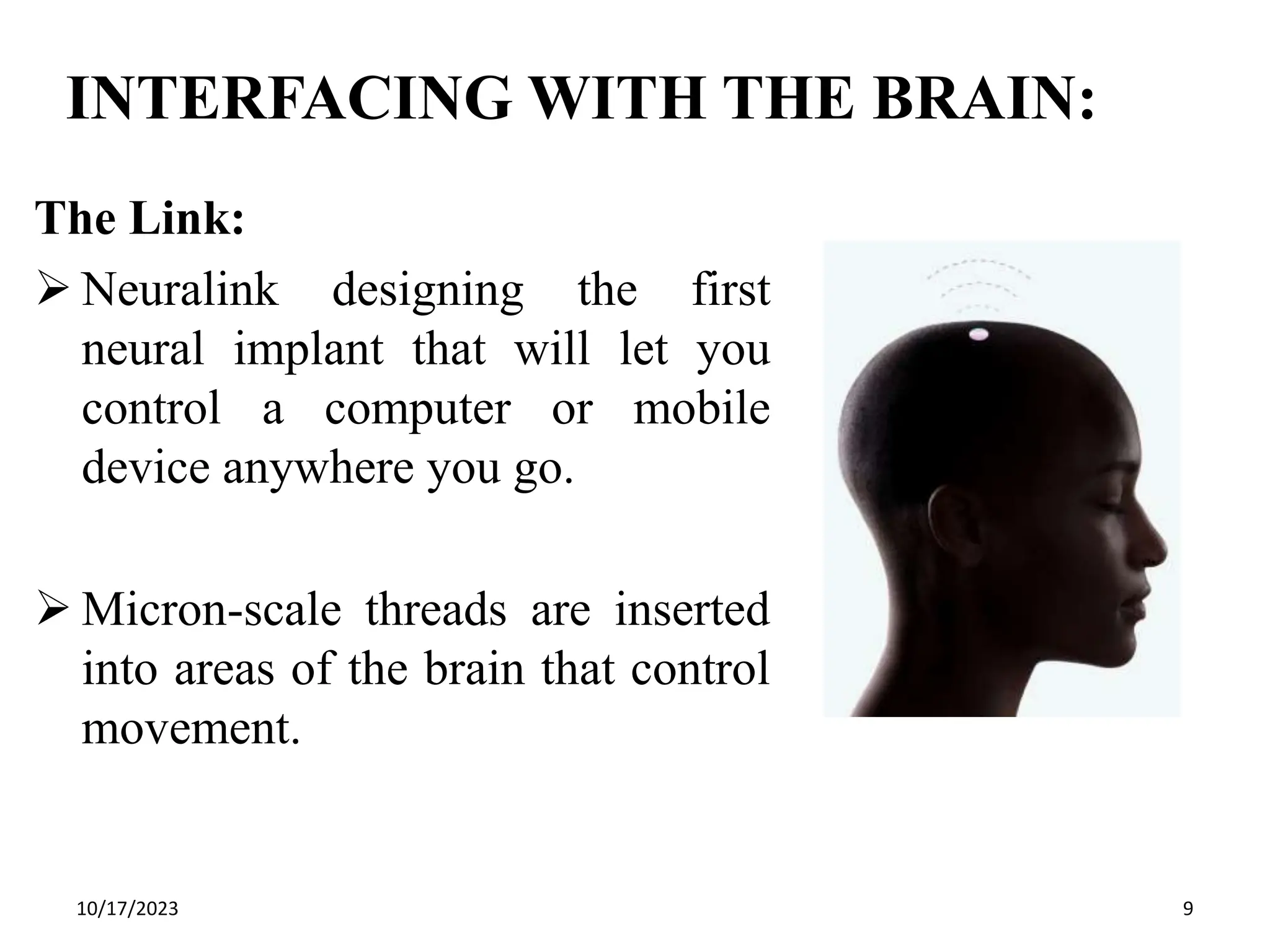 INTERFACING WITH THE BRAIN:

The Link:

➢ Neuralink designing the first neural implant that will let you control a computer or mobile device anywhere you go.

➢ Micron-scale threads are inserted into areas of the brain that control movement.

10/17/2023

9